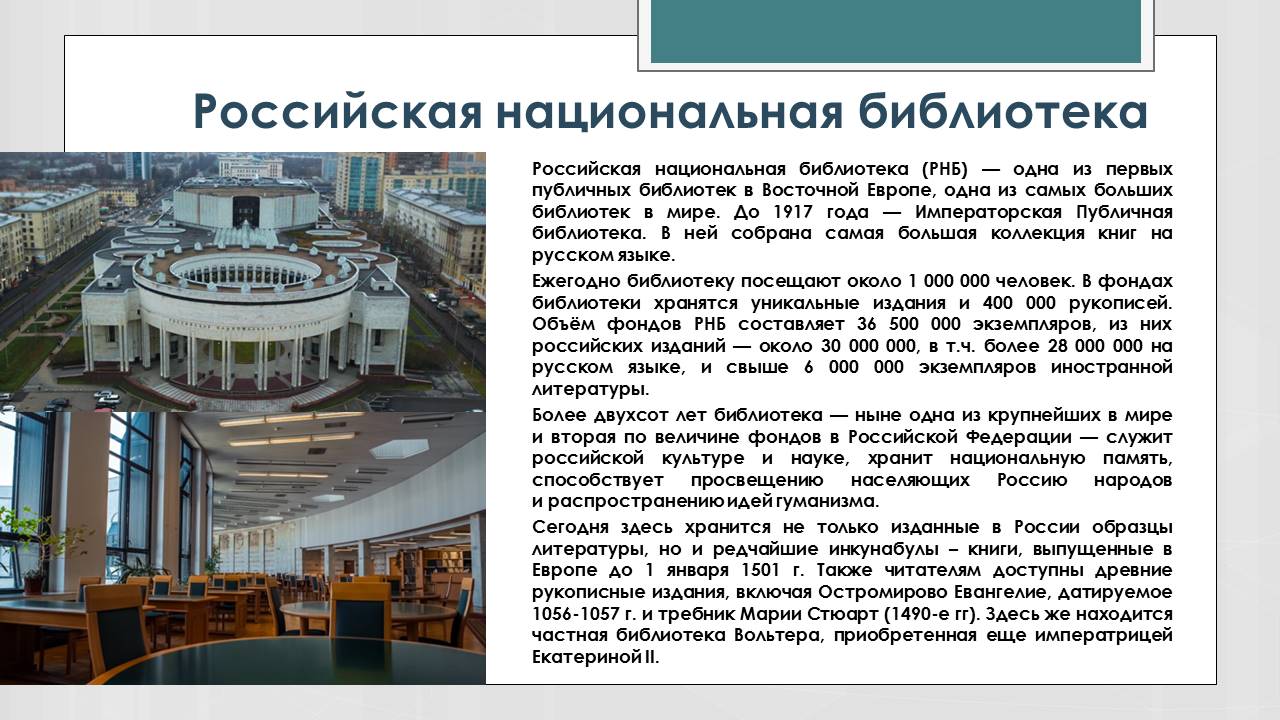 Российская национальная библиотека

Российская национальная библиотека (РНБ) — одна из первых публичных библиотек в Восточной Европе, одна из самых больших библиотек в мире. До 1917 года — Императорская Публичная библиотека. В ней собрана самая большая коллекция книг на русском языке.

Ежегодно библиотеку посещают около 1 000 000 человек. В фондах библиотеки хранятся уникальные издания и 400 000 рукописей. Объём фондов РНБ составляет 36 500 000 экземпляров, из них российских изданий — около 30 000 000, в т.ч. более 28 000 000 на русском языке, и свыше 6 000 000 экземпляров иностранной литературы.

Более двухсот лет библиотека — ныне одна из крупнейших в мире и вторая по величине фондов в Российской Федерации — служит российской культуре и науке, хранит национальную память, способствует просвещению населяющих Россию народов и распространению идей гуманизма.

Сегодня здесь хранится не только изданные в России образцы литературы, но и редчайшие инкунабулы – книги, выпущенные в Европе до 1 января 1501 г. Также читателям доступны древние рукописные издания, включая Остромирово Евангелие, датируемое 1056-1057 г. и требник Марии Стюарт (1490-е гг). Здесь же находится частная библиотека Вольтера, приобретенная еще императрицей Екатериной II.